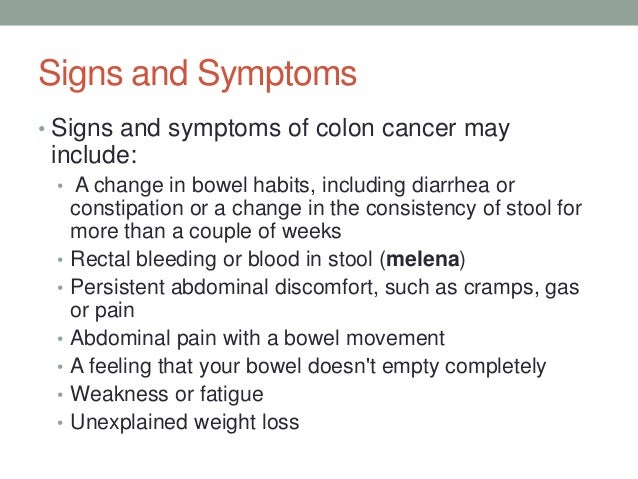 Signs and Symptoms

• Signs and symptoms of colon cancer may include:
  • A change in bowel habits, including diarrhea or constipation or a change in the consistency of stool for more than a couple of weeks
  • Rectal bleeding or blood in stool (**melena**)
  • Persistent abdominal discomfort, such as cramps, gas or pain
  • Abdominal pain with a bowel movement
  • A feeling that your bowel doesn't empty completely
  • Weakness or fatigue
  • Unexplained weight loss